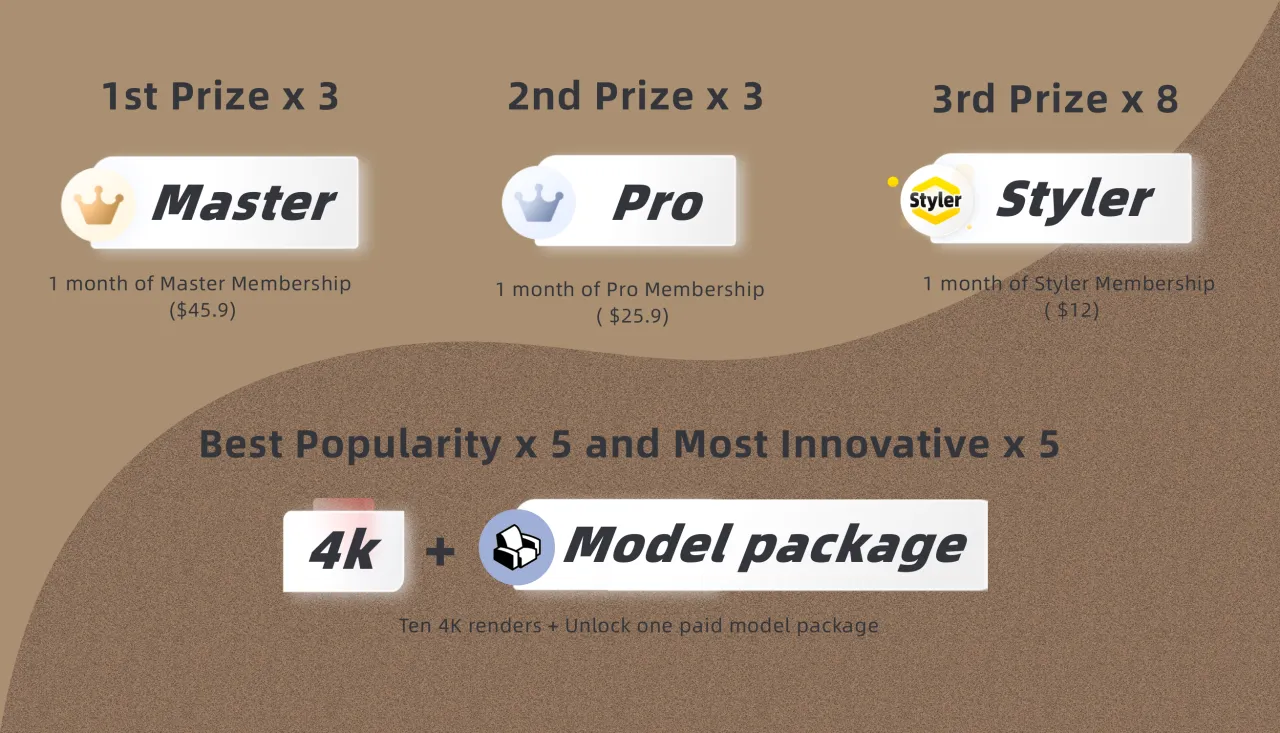 1st Prize x 3

Master

1 month of Master Membership ($45.9)

2nd Prize x 3

Pro

1 month of Pro Membership ( $25.9)

3rd Prize x 8

Styler

Styler

1 month of Styler Membership ( $12)

Best Popularity x 5 and Most Innovative x 5

4k + Model package

Ten 4K renders + Unlock one paid model package